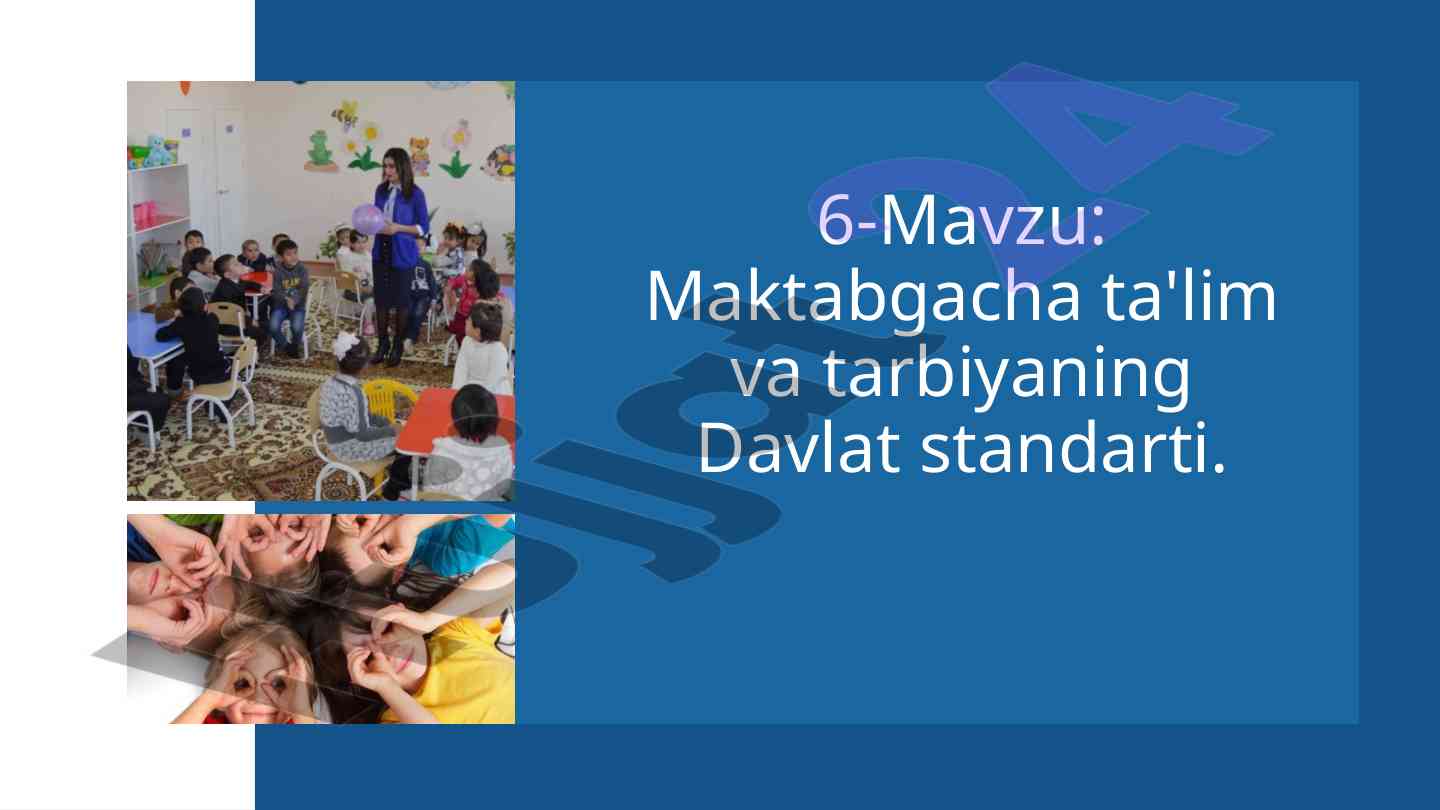 6-Mavzu:
Maktabgacha ta'lim va tarbiyaning Davlat standarti.